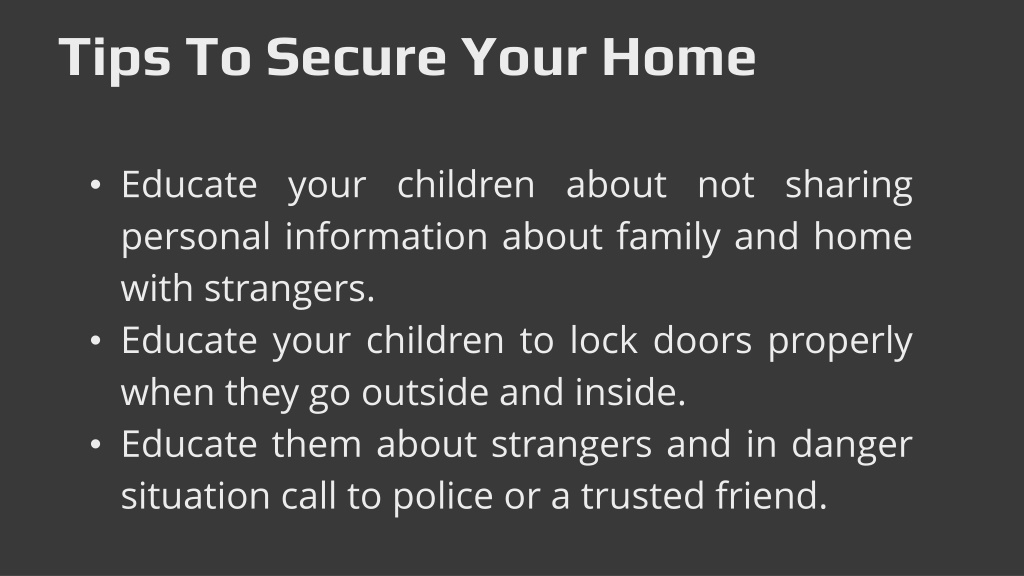 Tips To Secure Your Home

• Educate your children about not sharing personal information about family and home with strangers.
• Educate your children to lock doors properly when they go outside and inside.
• Educate them about strangers and in danger situation call to police or a trusted friend.